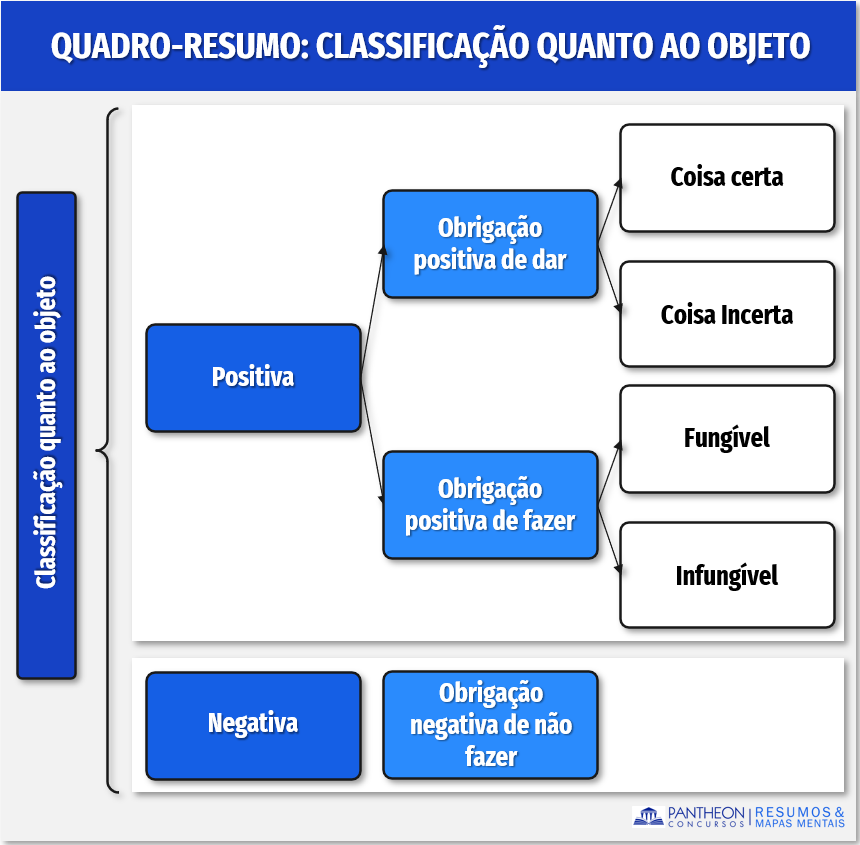 QUADRO-RESUMO: CLASSIFICAÇÃO QUANTO AO OBJETO

Classificação quanto ao objeto

Positiva

Obrigação positiva de dar

Coisa certa

Coisa Incerta

Obrigação positiva de fazer

Fungível

Infungível

Negativa

Obrigação negativa de não fazer

PANTHEON CONCURSOS | RESUMOS & MAPAS MENTAIS